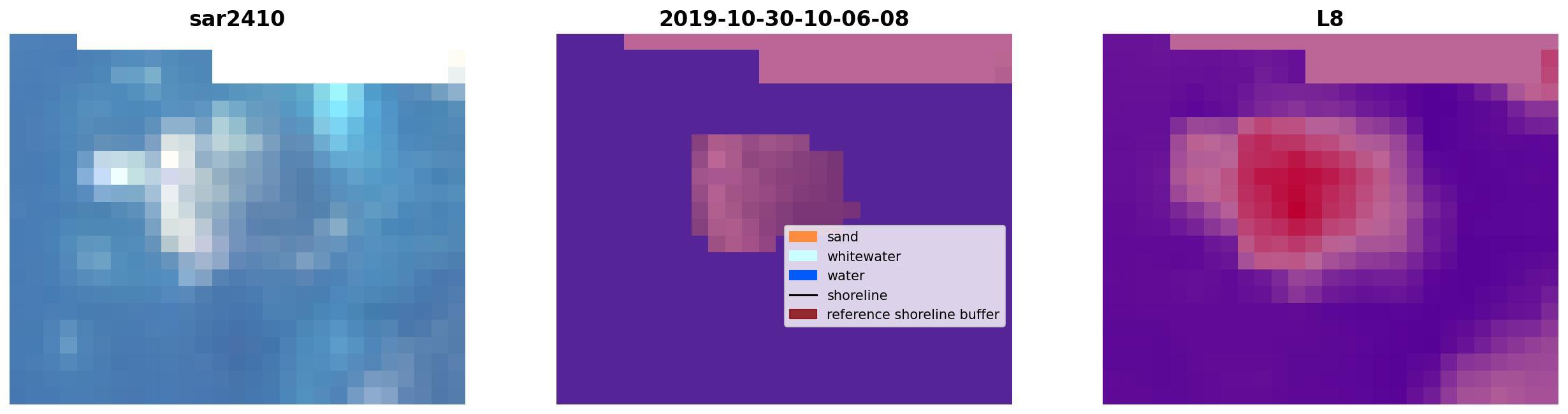 sar2410

2019-10-30-10-06-08

sand
whitewater
water
shoreline
reference shoreline buffer

L8